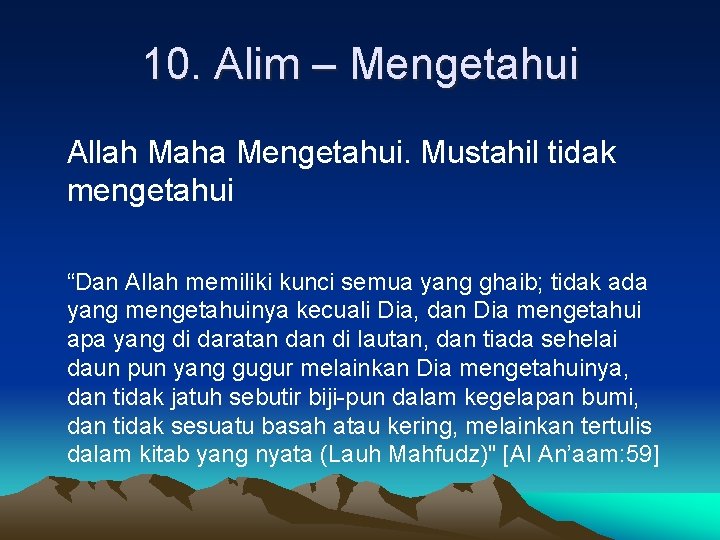 10. Alim – Mengetahui

Allah Maha Mengetahui. Mustahil tidak mengetahui

“Dan Allah memiliki kunci semua yang ghaib; tidak ada yang mengetahuinya kecuali Dia, dan Dia mengetahui apa yang di daratan dan di lautan, dan tiada sehelai daun pun yang gugur melainkan Dia mengetahuinya, dan tidak jatuh sebutir biji-pun dalam kegelapan bumi, dan tidak sesuatu basah atau kering, melainkan tertulis dalam kitab yang nyata (Lauh Mahfudz)" [Al An’aam:59]